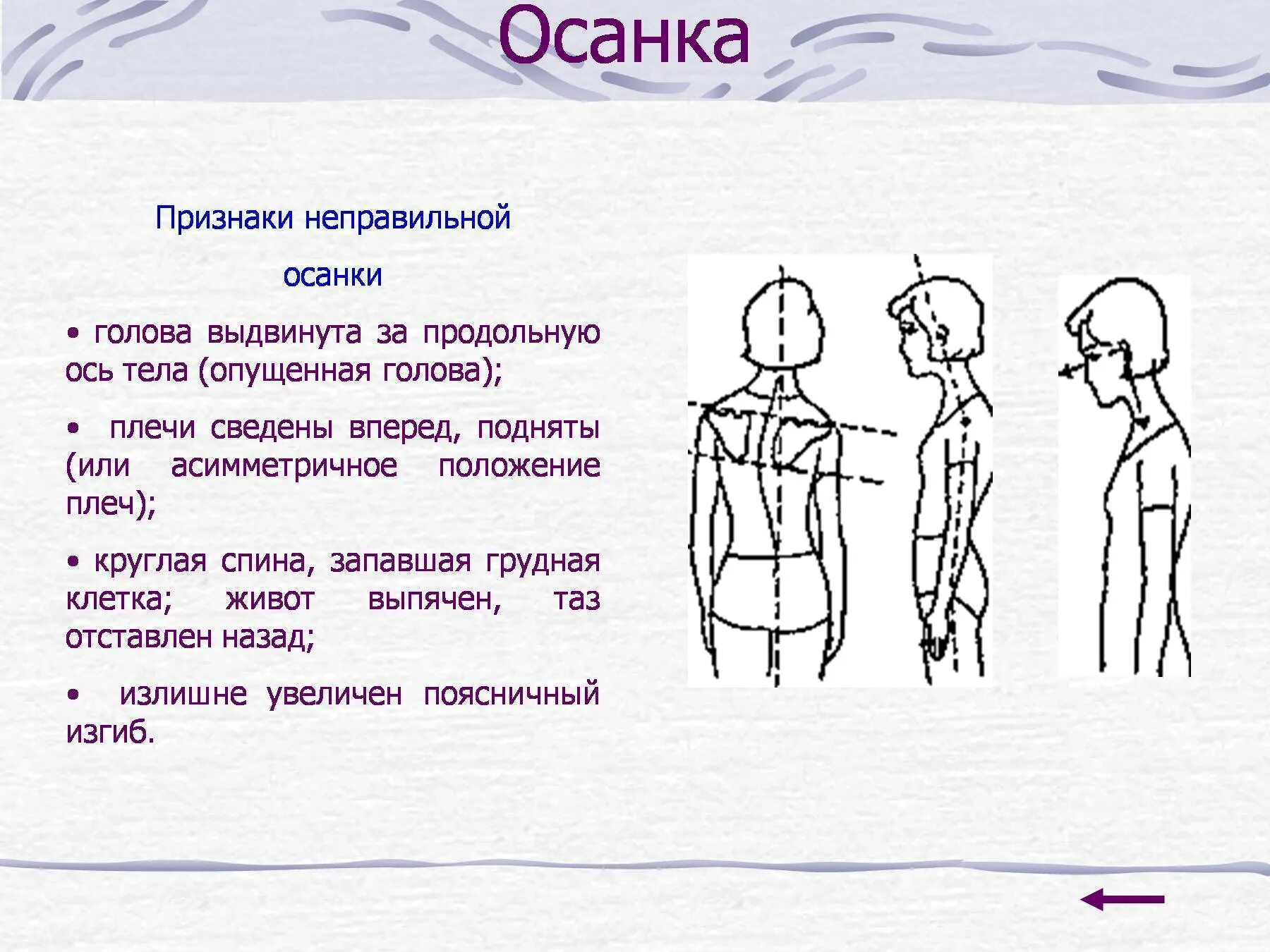 Осанка

Признаки неправильной

осанки

• голова выдвинута за продольную ось тела (опущенная голова);

• плечи сведены вперед, подняты (или асимметричное положение плеч);

• круглая спина, запавшая грудная клетка; живот выпячен, таз отставлен назад;

• излишне увеличен поясничный изгиб.